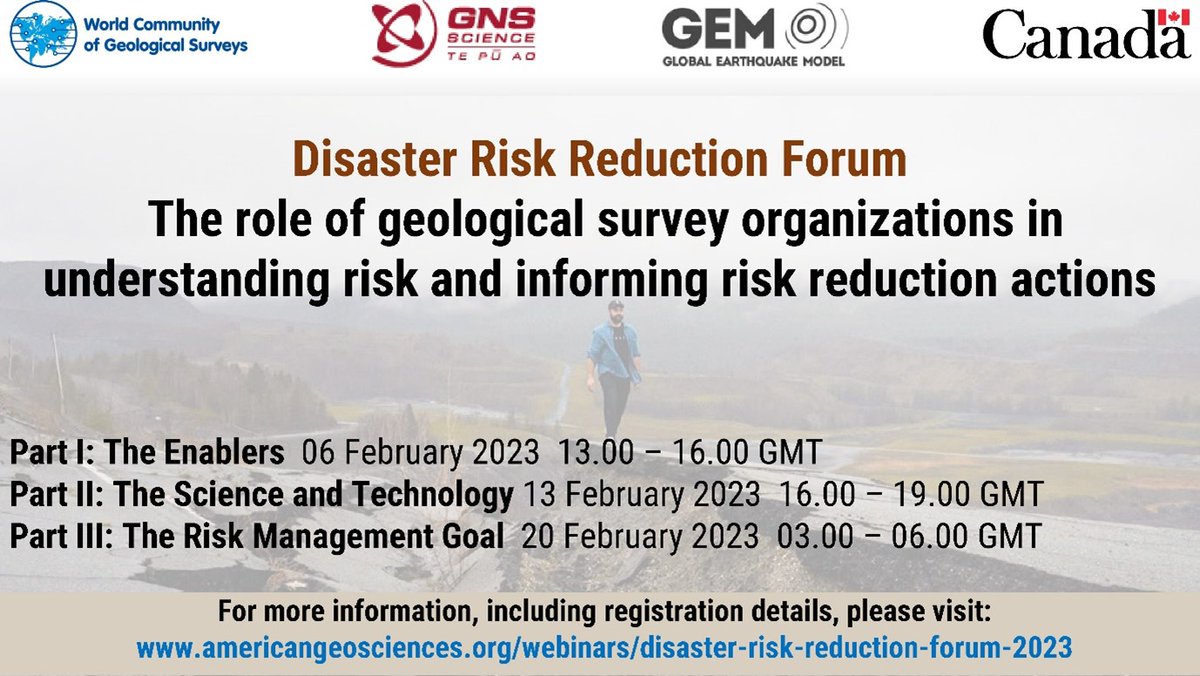 World Community of Geological Surveys

GNS SCIENCE TE PŪ AO

GEM GLOBAL EARTHQUAKE MODEL

Canada

Disaster Risk Reduction Forum
The role of geological survey organizations in understanding risk and informing risk reduction actions

Part I: The Enablers 06 February 2023 13.00 – 16.00 GMT
Part II: The Science and Technology 13 February 2023 16.00 – 19.00 GMT
Part III: The Risk Management Goal 20 February 2023 03.00 – 06.00 GMT

For more information, including registration details, please visit:
www.americangeosciences.org/webinars/disaster-risk-reduction-forum-2023